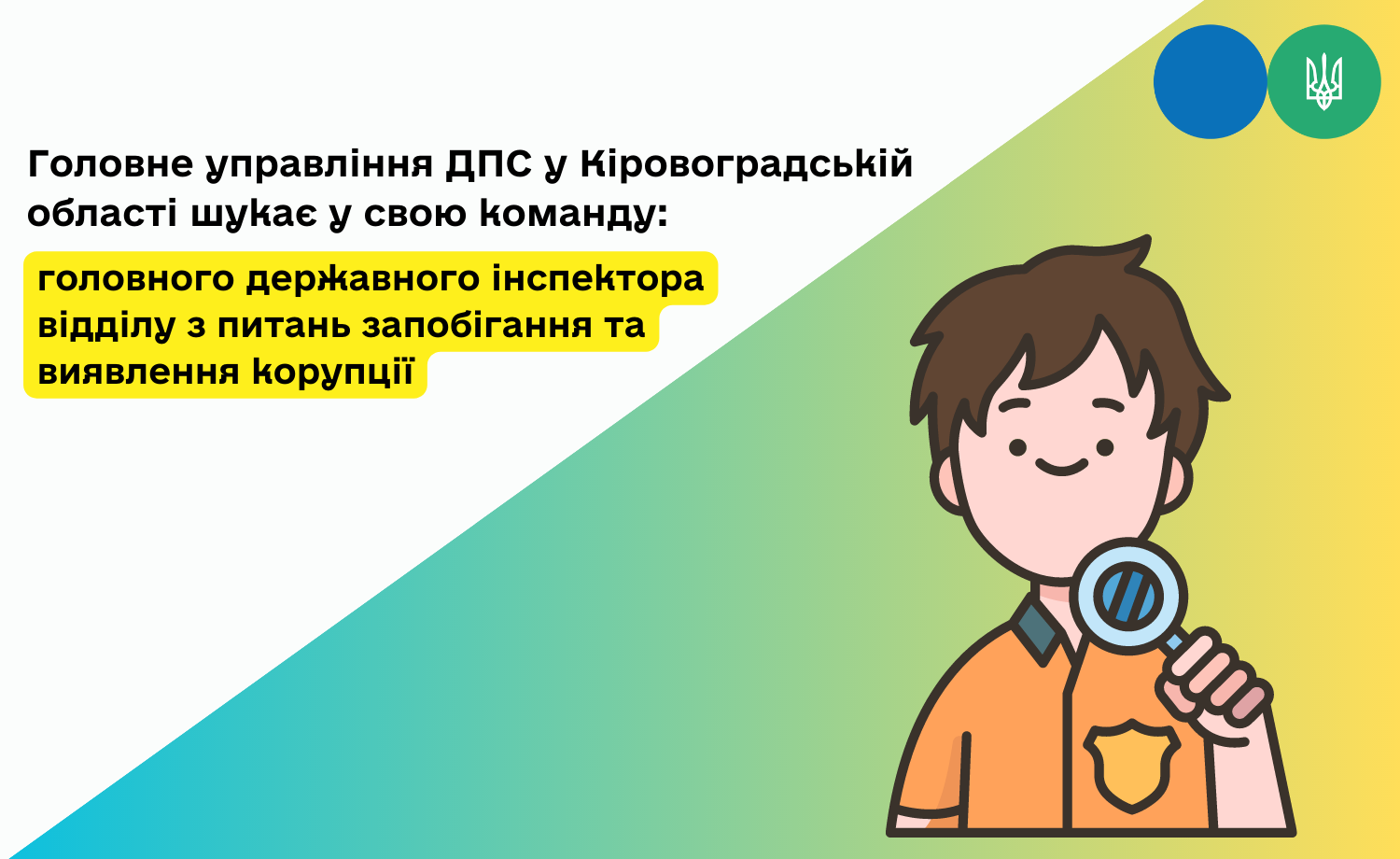 Головне управління ДПС у Кіровоградській області шукає у свою команду:

головного державного інспектора відділу з питань запобігання та виявлення корупції